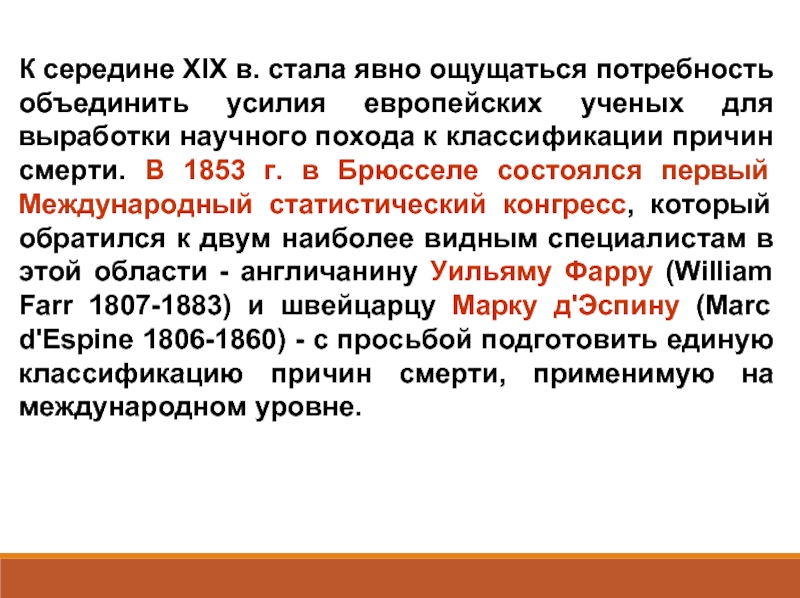 К середине XIX в. стала явно ощущаться потребность объединить усилия европейских ученых для выработки научного похода к классификации причин смерти. В 1853 г. в Брюсселе состоялся первый Международный статистический конгресс, который обратился к двум наиболее видным специалистам в этой области - англичанину Уильяму Фарру (William Farr 1807-1883) и швейцарцу Марку д'Эспину (Marc d'Espine 1806-1860) - с просьбой подготовить единую классификацию причин смерти, применимую на международном уровне.